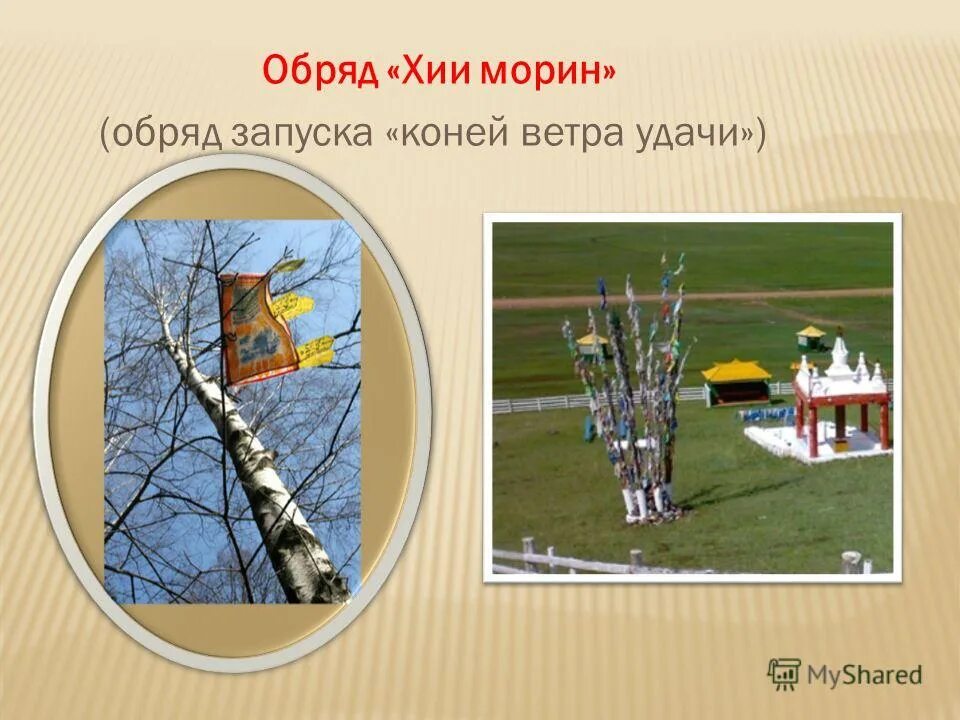 Обряд «Хии морин»

(обряд запуска «коней ветра удачи»)

MyShared